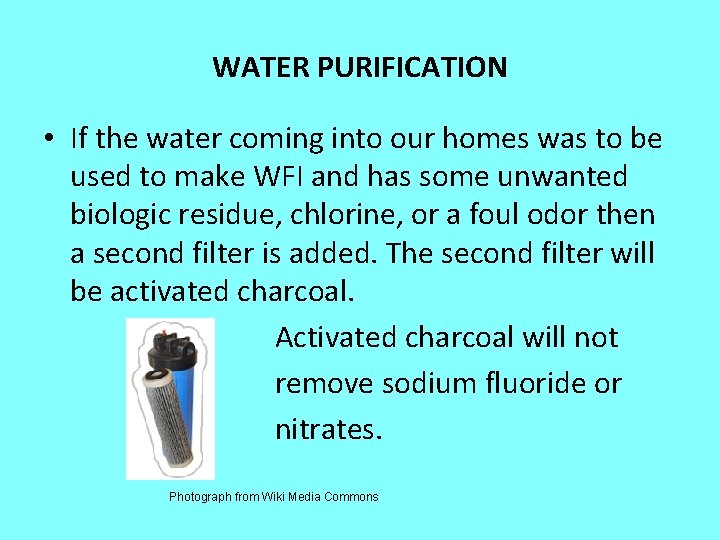 WATER PURIFICATION

• If the water coming into our homes was to be used to make WFI and has some unwanted biologic residue, chlorine, or a foul odor then a second filter is added. The second filter will be activated charcoal.

Activated charcoal will not remove sodium fluoride or nitrates.

Photograph from Wiki Media Commons